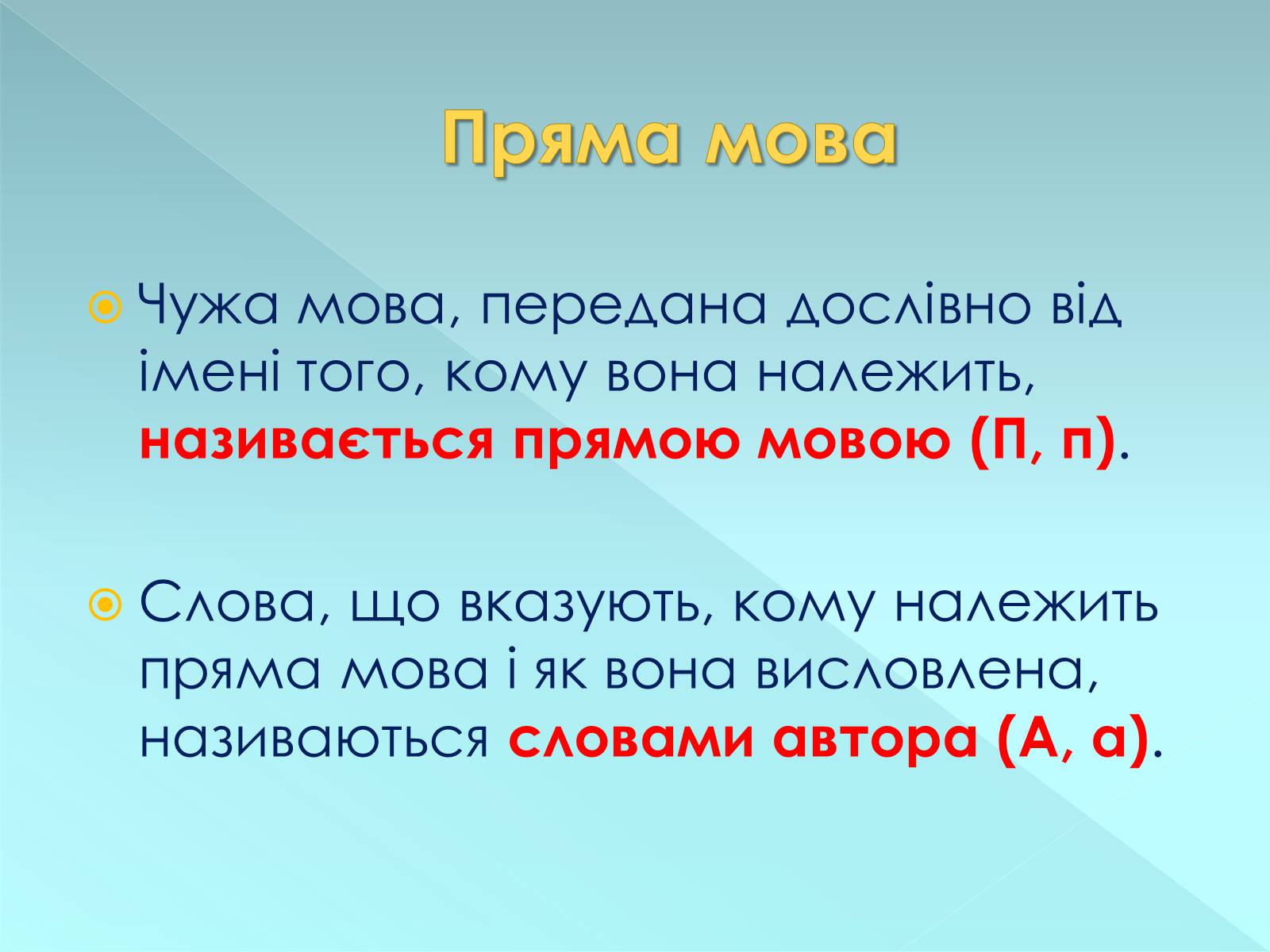 Пряма мова

Чужа мова, передана дослівно від імені того, кому вона належить, називається прямою мовою (П, п).

Слова, що вказують, кому належить пряма мова і як вона висловлена, називаються словами автора (А, а).